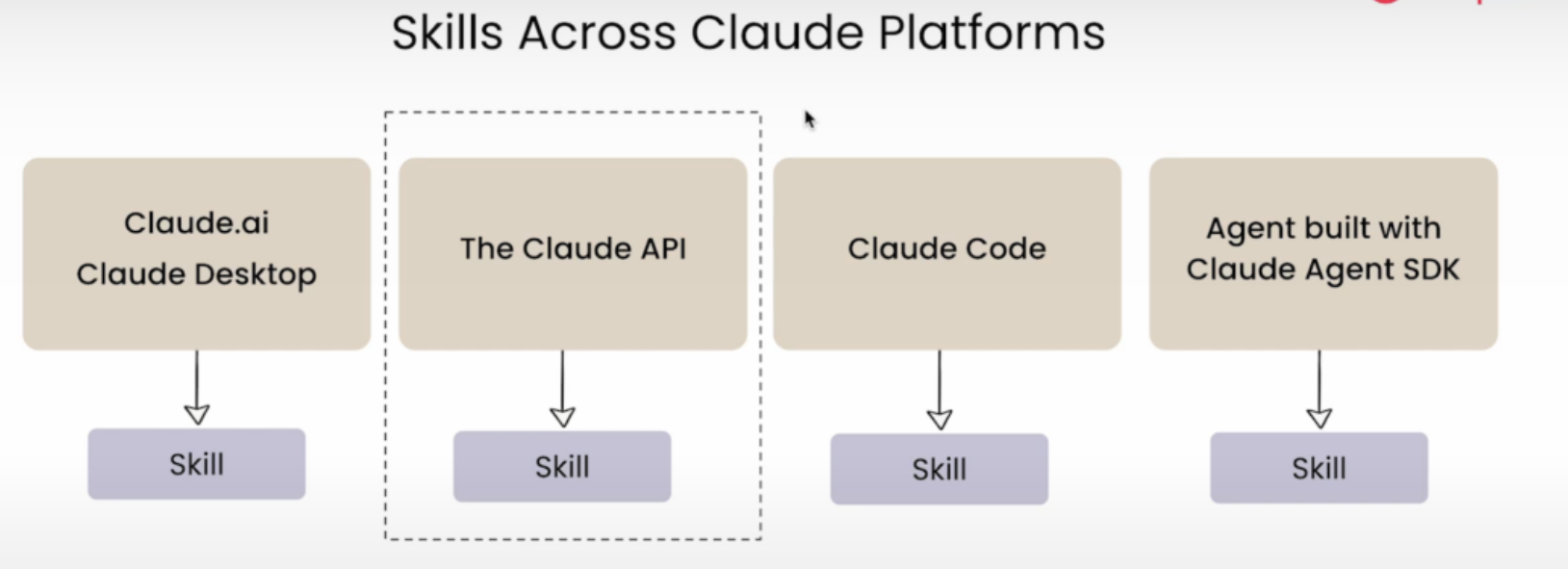 Skills Across Claude Platforms

Claude.ai
Claude Desktop

Skill

The Claude API

Skill

Claude Code

Skill

Agent built with
Claude Agent SDK

Skill